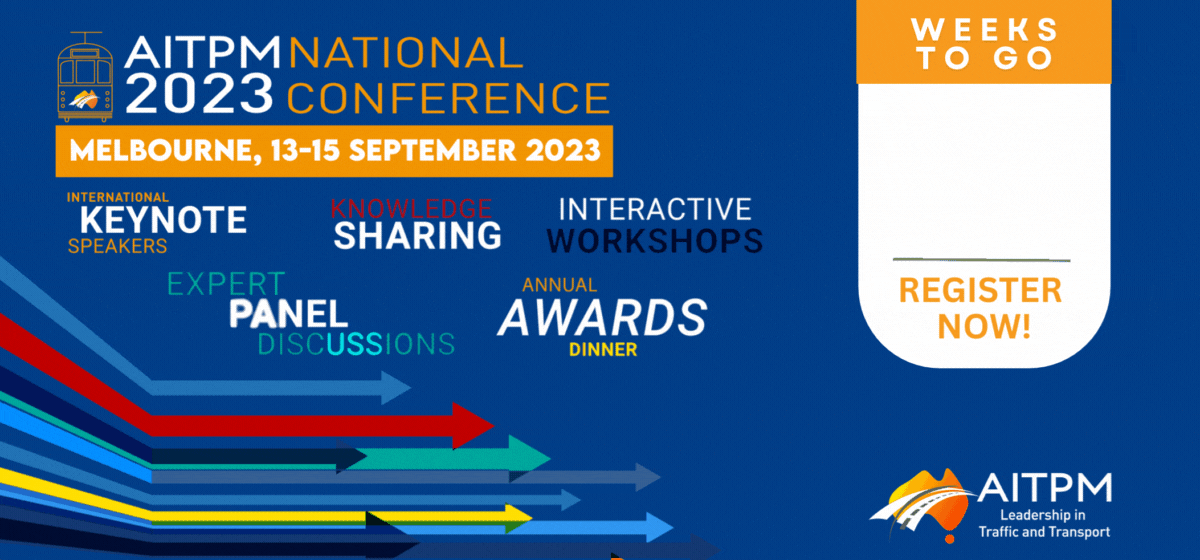 AITPM 2023 NATIONAL CONFERENCE

MELBOURNE, 13-15 SEPTEMBER 2023

INTERNATIONAL
KEYNOTE
SPEAKERS

KNOWLEDGE
SHARING

INTERACTIVE
WORKSHOPS

EXPERT
PANEL
DISCUSSIONS

ANNUAL
AWARDS
DINNER

WEEKS TO GO

REGISTER NOW!

AITPM
Leadership in Traffic and Transport